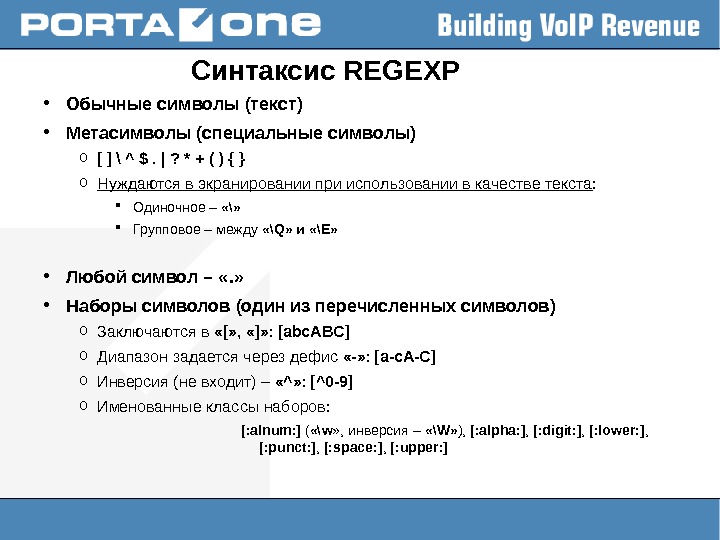 PORTA ONE Building VoIP Revenue

Синтаксис REGEXP

• Обычные символы (текст)

• Метасимволы (специальные символы)

o [ ] \ ^ $ . | ? * + ( ) { }

o Нуждаются в экранировании при использовании в качестве текста:

▪ Одиночное – «\»

▪ Групповое – между «\Q» и «\E»

• Любой символ – «.»

• Наборы символов (один из перечисленных символов)

o Заключаются в «[», «]»: [abcABC]

o Диапазон задается через дефис «-»: [a-cA-C]

o Инверсия (не входит) – «^»: [^0-9]

o Именованные классы наборов:

[:alnum:] («\w», инверсия – «\W»), [:alpha:], [:digit:], [:lower:], [:punct:], [:space:], [:upper:]